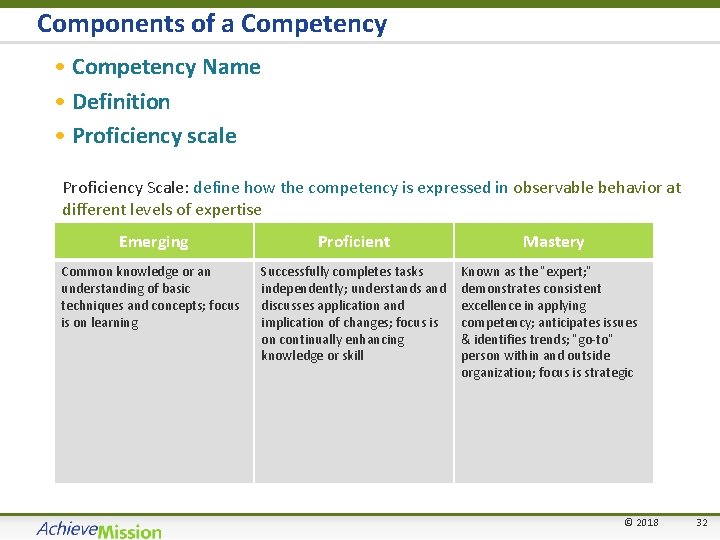 Components of a Competency

• Competency Name
• Definition
• Proficiency scale

Proficiency Scale: define how the competency is expressed in observable behavior at different levels of expertise

| Emerging | Proficient | Mastery |
|---|---|---|
| Common knowledge or an understanding of basic techniques and concepts; focus is on learning | Successfully completes tasks independently; understands and discusses application and implication of changes; focus is on continually enhancing knowledge or skill | Known as the "expert;" demonstrates consistent excellence in applying competency; anticipates issues & identifies trends; "go-to" person within and outside organization; focus is strategic |

AchieveMission

© 2018 32